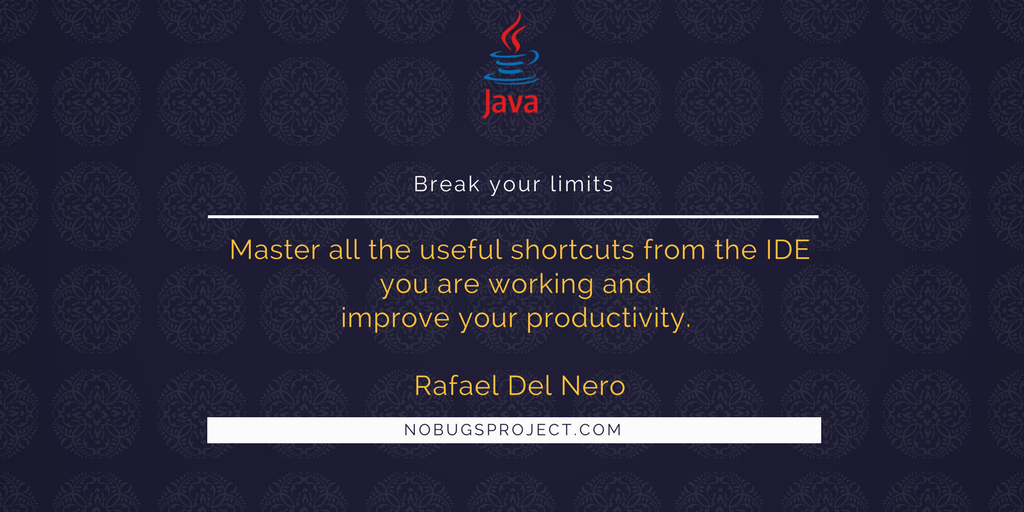 Java

Break your limits

Master all the useful shortcuts from the IDE you are working and improve your productivity.

Rafael Del Nero

NOBUGSPROJECT.COM